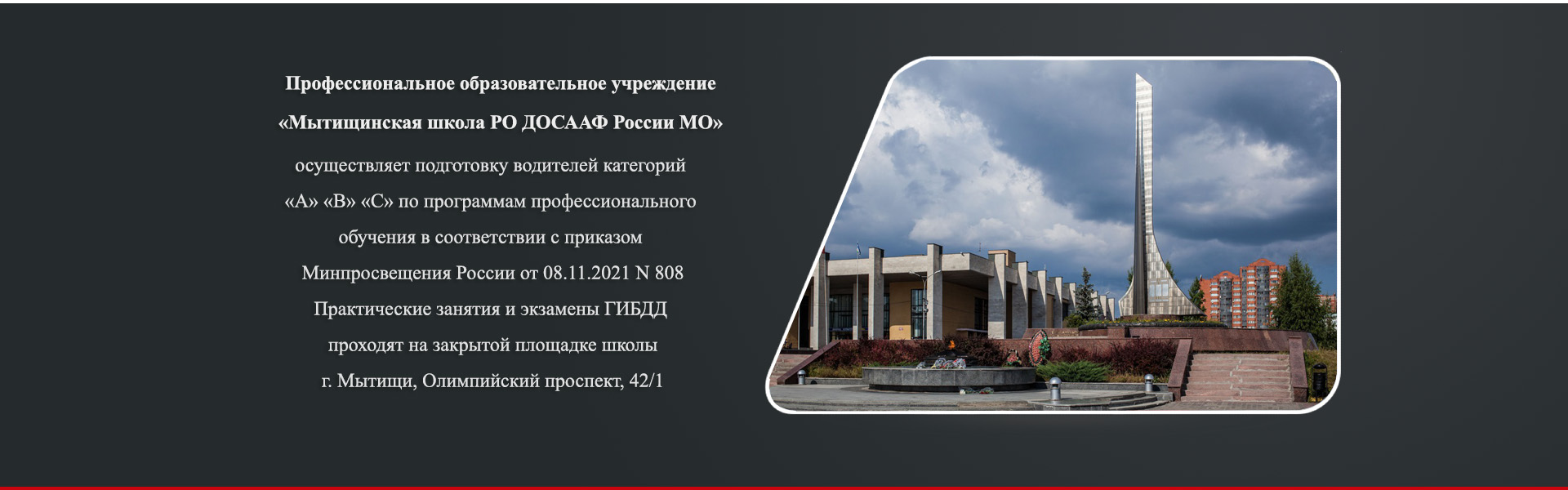 Профессиональное образовательное учреждение

«Мытищинская школа РО ДОСААФ России МО»

осуществляет подготовку водителей категорий «А» «В» «С» по программам профессионального обучения в соответствии с приказом Минпросвещения России от 08.11.2021 N 808 Практические занятия и экзамены ГИБДД проходят на закрытой площадке школы г. Мытищи, Олимпийский проспект, 42/1